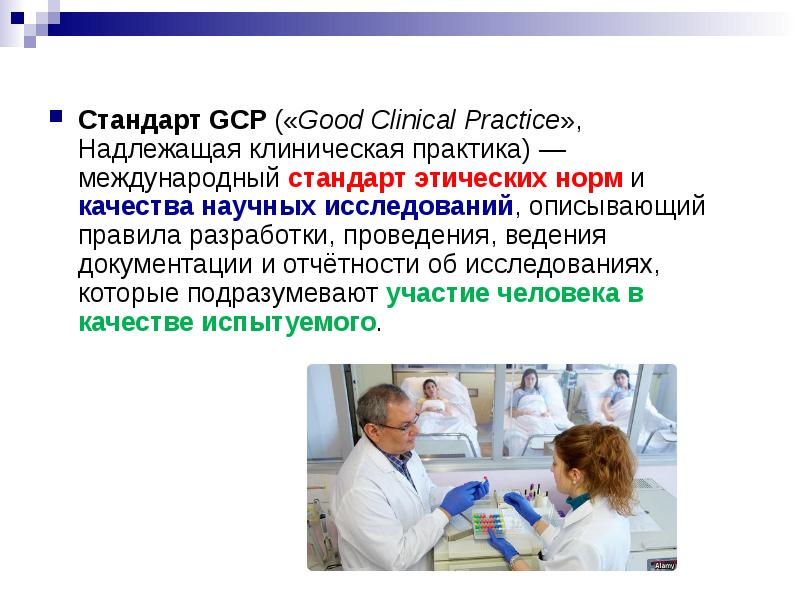 Стандарт GCP («Good Clinical Practice», Надлежащая клиническая практика) — международный стандарт этических норм и качества научных исследований, описывающий правила разработки, проведения, ведения документации и отчётности об исследованиях, которые подразумевают участие человека в качестве испытуемого.

Alamy